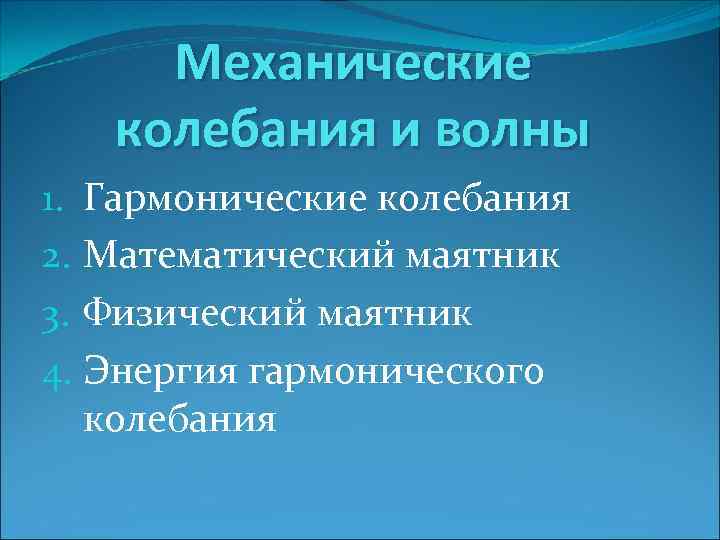 Механические колебания и волны

1. Гармонические колебания
2. Математический маятник
3. Физический маятник
4. Энергия гармонического колебания